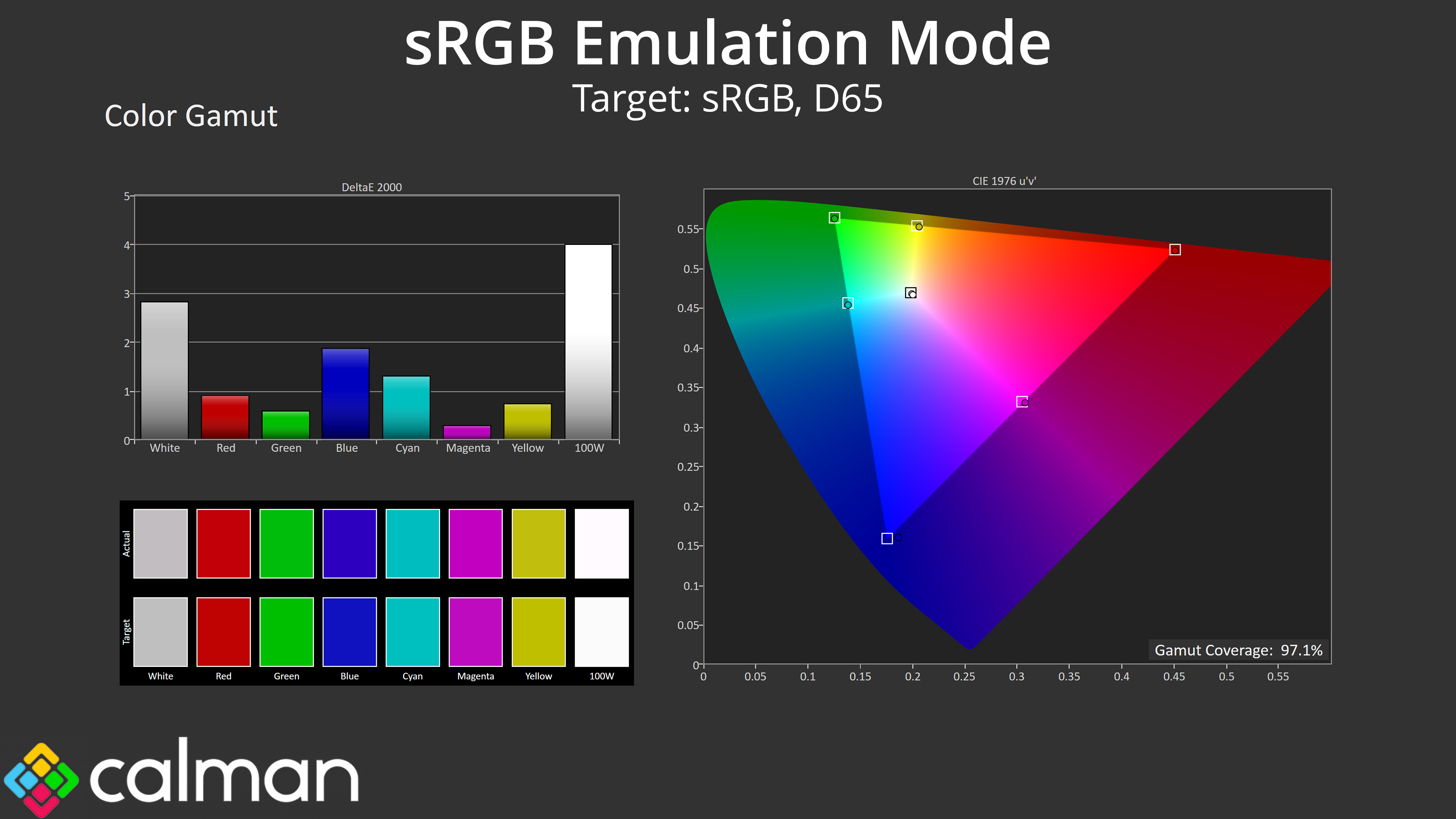 sRGB Emulation Mode
Target: sRGB, D65

Color Gamut

DeltaE 2000

5
4
3
2
1
0

White Red Green Blue Cyan Magenta Yellow 100W

Actual
Target

White Red Green Blue Cyan Magenta Yellow 100W

CIE 1976 u'v'

0.55
0.5
0.45
0.4
0.35
0.3
0.25
0.2
0.15
0.1
0.05
0

0 0.05 0.1 0.15 0.2 0.25 0.3 0.35 0.4 0.45 0.5 0.55

Gamut Coverage: 97.1%

calman